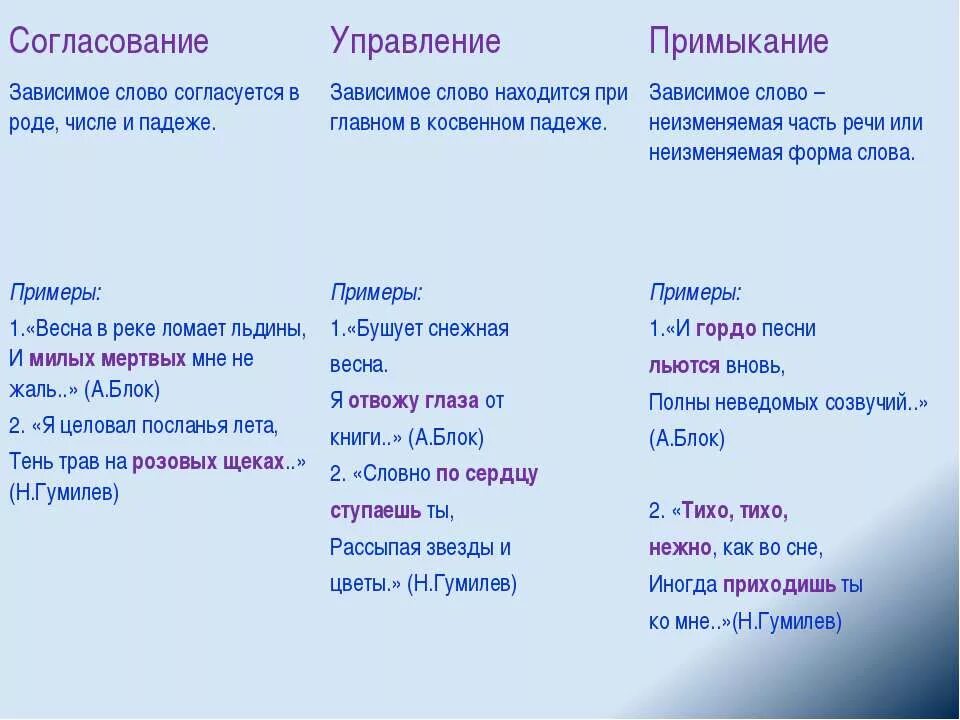 | Согласование | Управление | Примыкание |
|---|---|---|
| Зависимое слово согласуется в роде, числе и падеже. | Зависимое слово находится при главном в косвенном падеже. | Зависимое слово – неизменяемая часть речи или неизменяемая форма слова. |
| Примеры: 1.«Весна в реке ломает льдины, И милых мертвых мне не жаль..» (А.Блок) 2. «Я целовал посланья лета, Тень трав на розовых щеках..» (Н.Гумилев) | Примеры: 1.«Бушует снежная весна. Я отвожу глаза от книги..» (А.Блок) 2. «Словно по сердцу ступаешь ты, Рассыпая звезды и цветы.» (Н.Гумилев) | Примеры: 1.«И гордо песни льются вновь, Полны неведомых созвучий..» (А.Блок) 2. «Тихо, тихо, нежно, как во сне, Иногда приходишь ты ко мне..»(Н.Гумилев) |